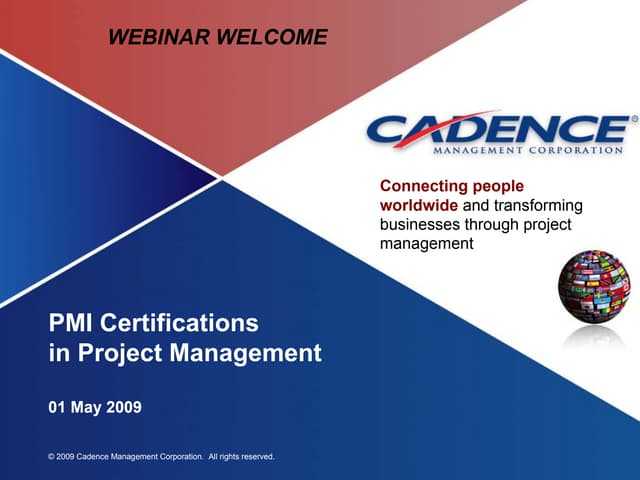 WEBINAR WELCOME

CADENCE®
MANAGEMENT CORPORATION

Connecting people worldwide and transforming businesses through project management

PMI Certifications in Project Management

01 May 2009

© 2009 Cadence Management Corporation. All rights reserved.